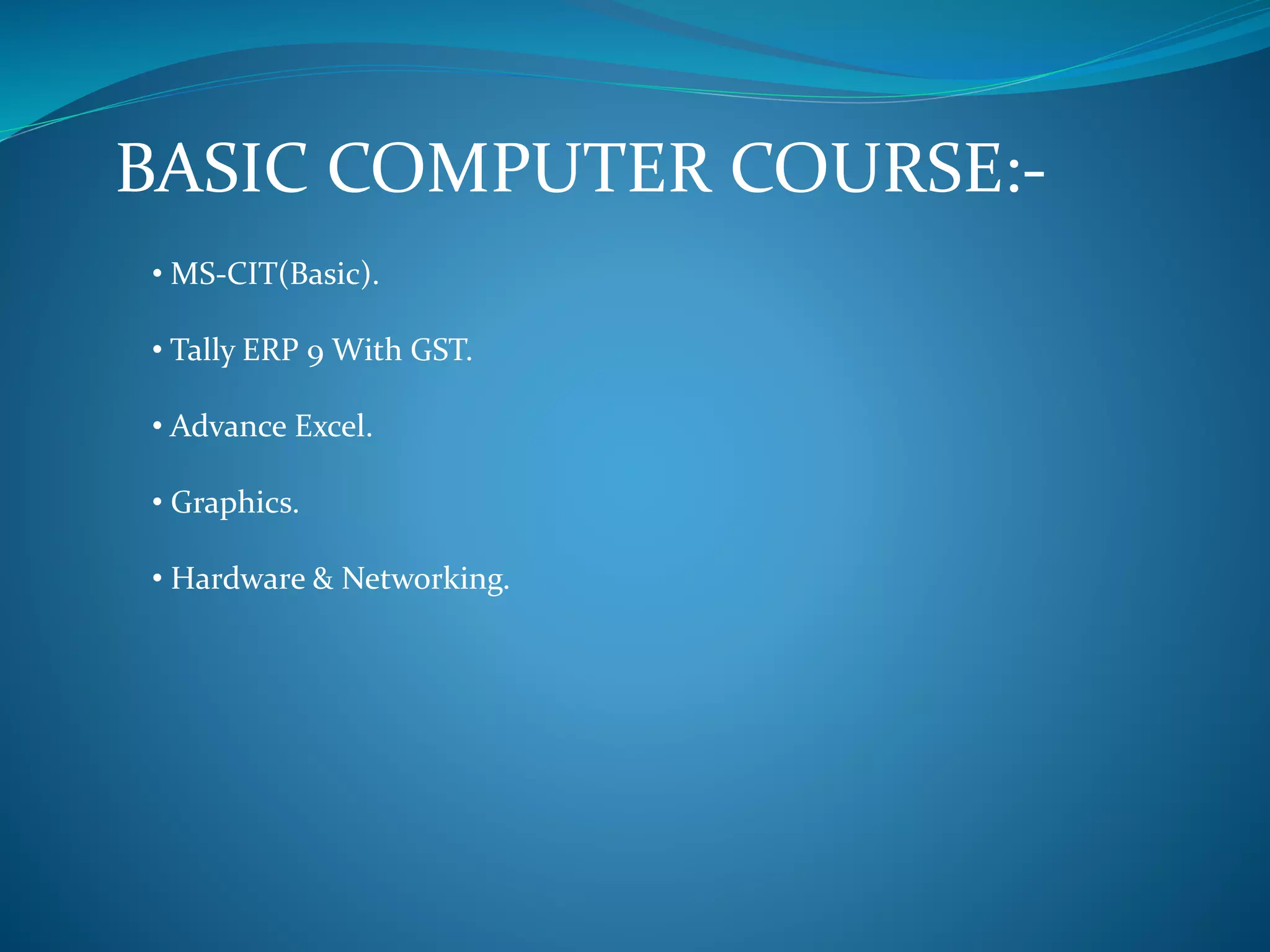 BASIC COMPUTER COURSE:-

• MS-CIT(Basic).

• Tally ERP 9 With GST.

• Advance Excel.

• Graphics.

• Hardware & Networking.